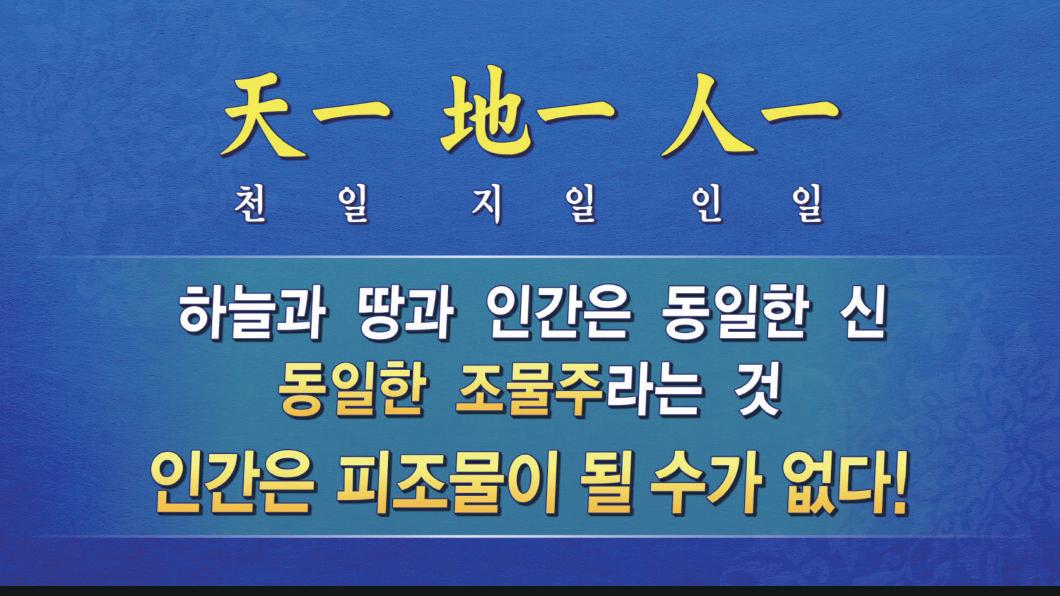 天一 地一 人一
천 일 지 일 인 일

하늘과 땅과 인간은 동일한 신
동일한 조물주라는 것
인간은 피조물이 될 수가 없다!